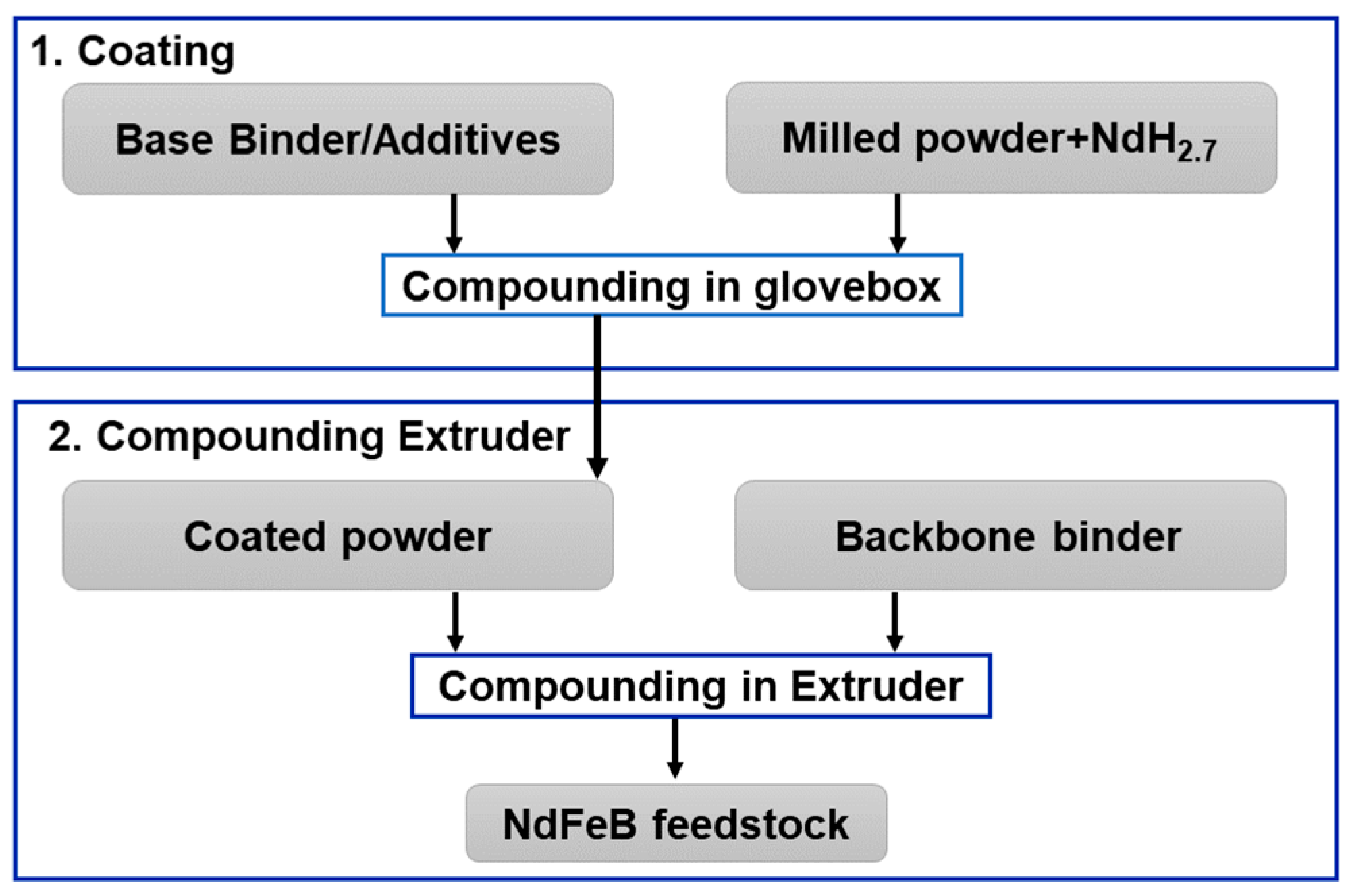 1. Coating

Base Binder/Additives

Milled powder+$NdH_{2.7}$

Compounding in glovebox

2. Compounding Extruder

Coated powder

Backbone binder

Compounding in Extruder

NdFeB feedstock